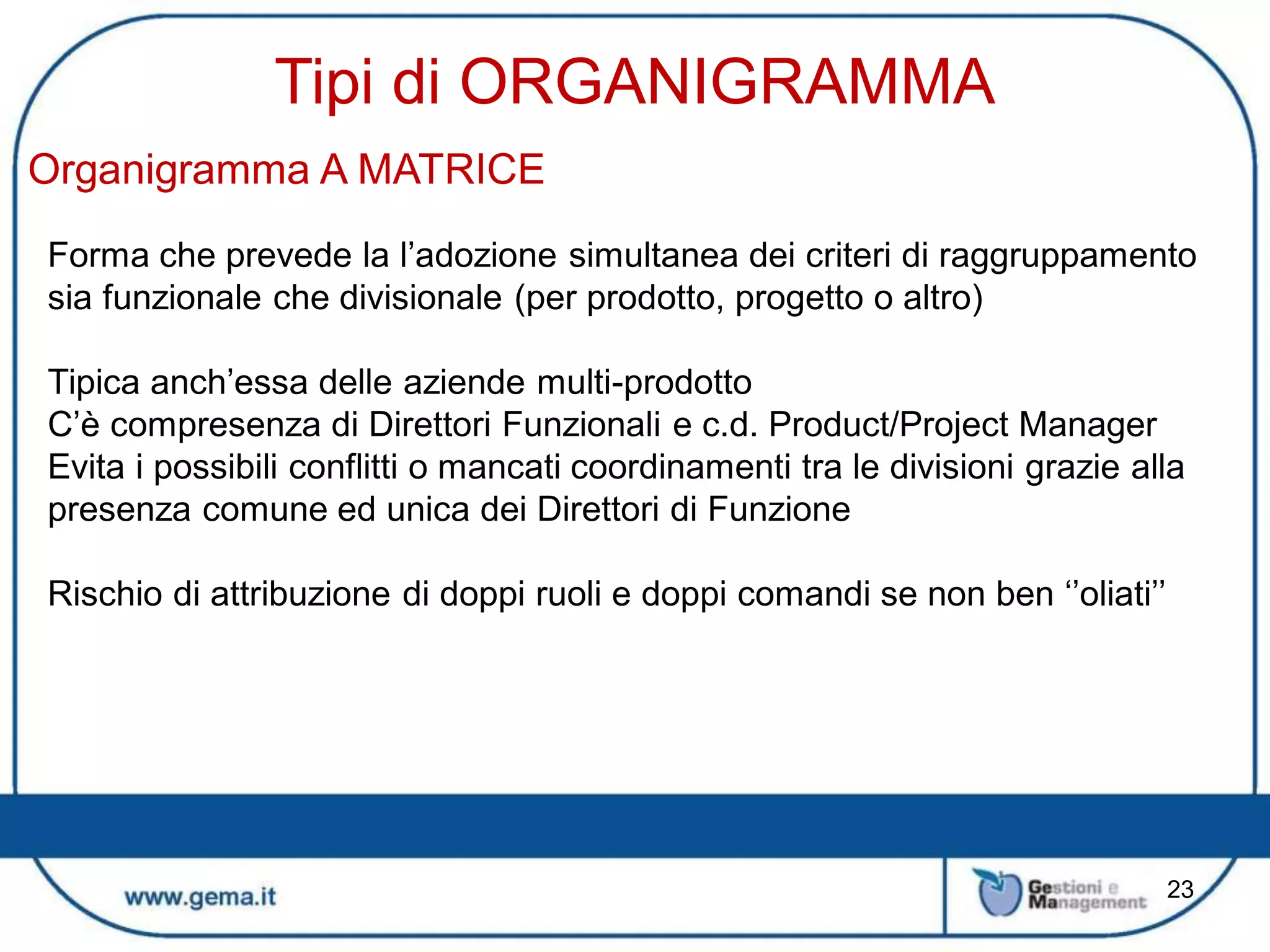 Tipi di ORGANIGRAMMA

Organigramma A MATRICE

Forma che prevede la l’adozione simultanea dei criteri di raggruppamento sia funzionale che divisionale (per prodotto, progetto o altro)

Tipica anch’essa delle aziende multi-prodotto
C’è compresenza di Direttori Funzionali e c.d. Product/Project Manager
Evita i possibili conflitti o mancati coordinamenti tra le divisioni grazie alla presenza comune ed unica dei Direttori di Funzione

Rischio di attribuzione di doppi ruoli e doppi comandi se non ben ‘’oliati’’

www.gema.it

Gestioni e Management

23